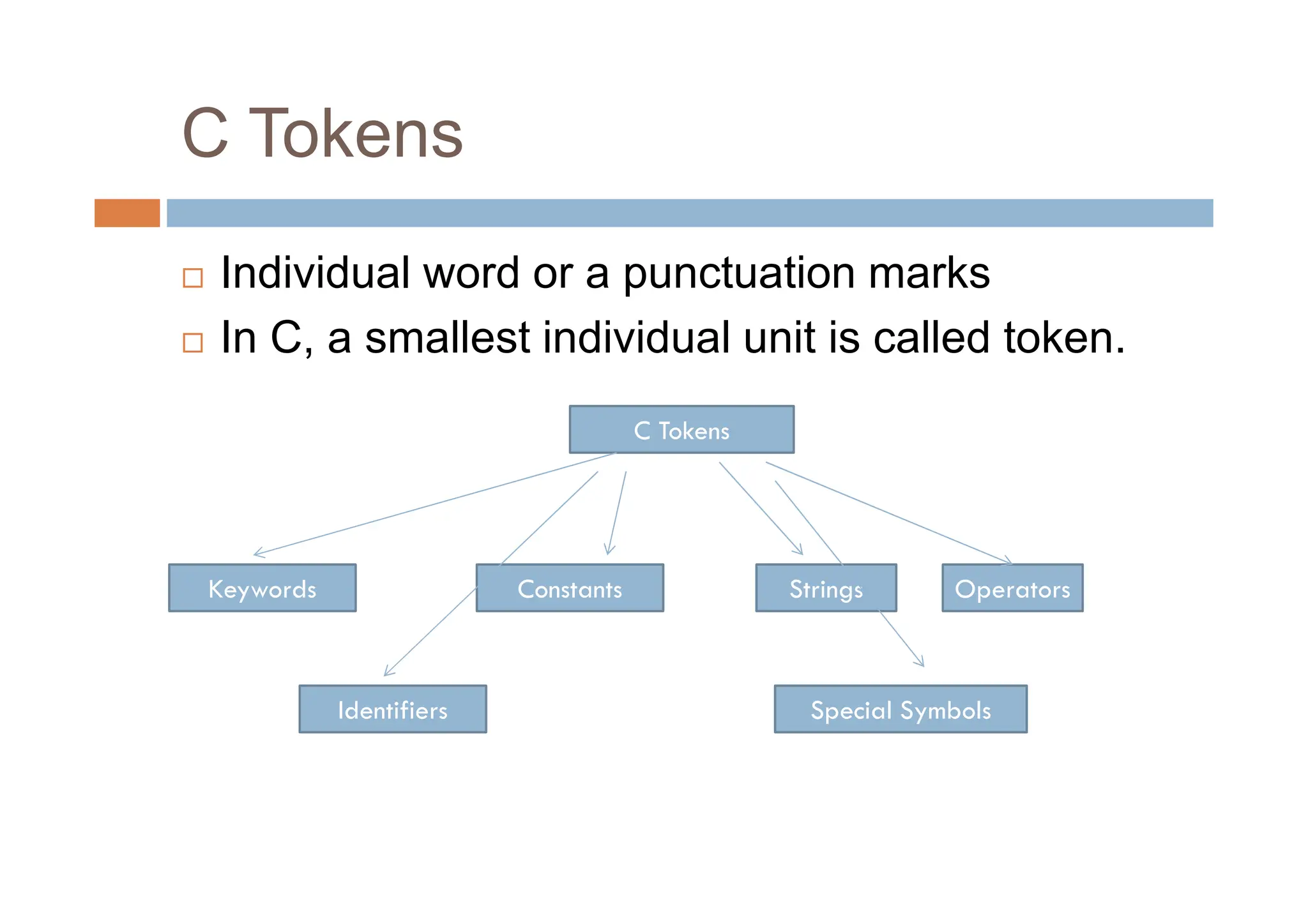 C Tokens

□ Individual word or a punctuation marks

□ In C, a smallest individual unit is called token.

C Tokens

Keywords

Constants

Strings

Operators

Identifiers

Special Symbols